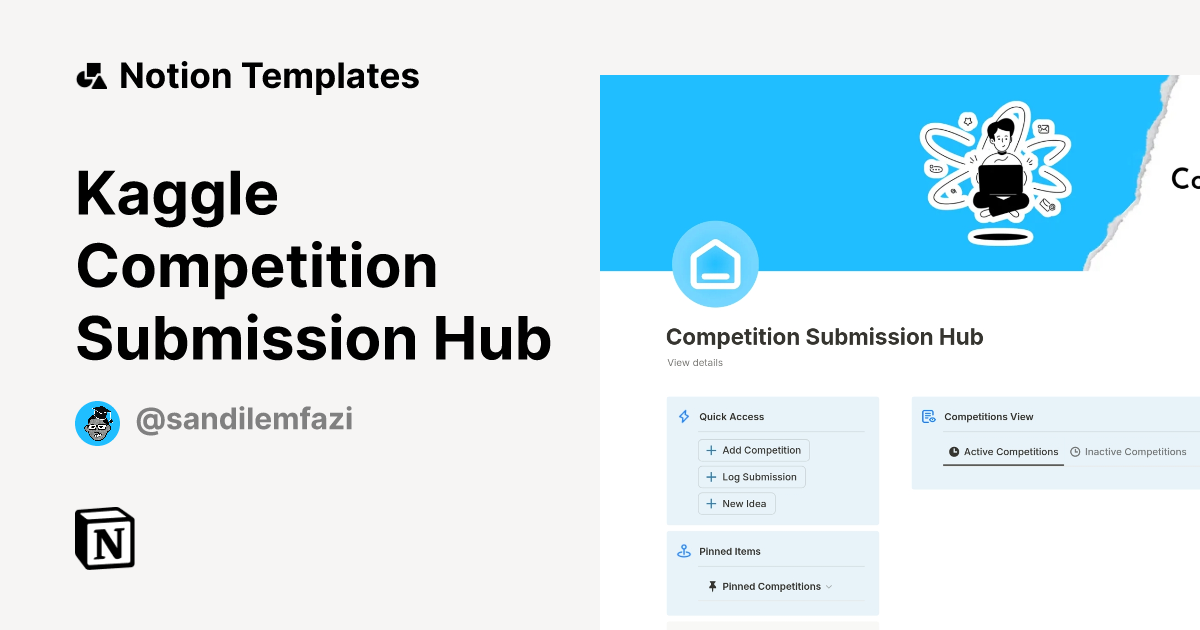 Notion Templates

Kaggle Competition Submission Hub

@sandilemfazi

N

Co

Competition Submission Hub

View details

Quick Access

+ Add Competition

+ Log Submission

+ New Idea

Pinned Items

Pinned Competitions

Competitions View

Active Competitions

Inactive Competitions